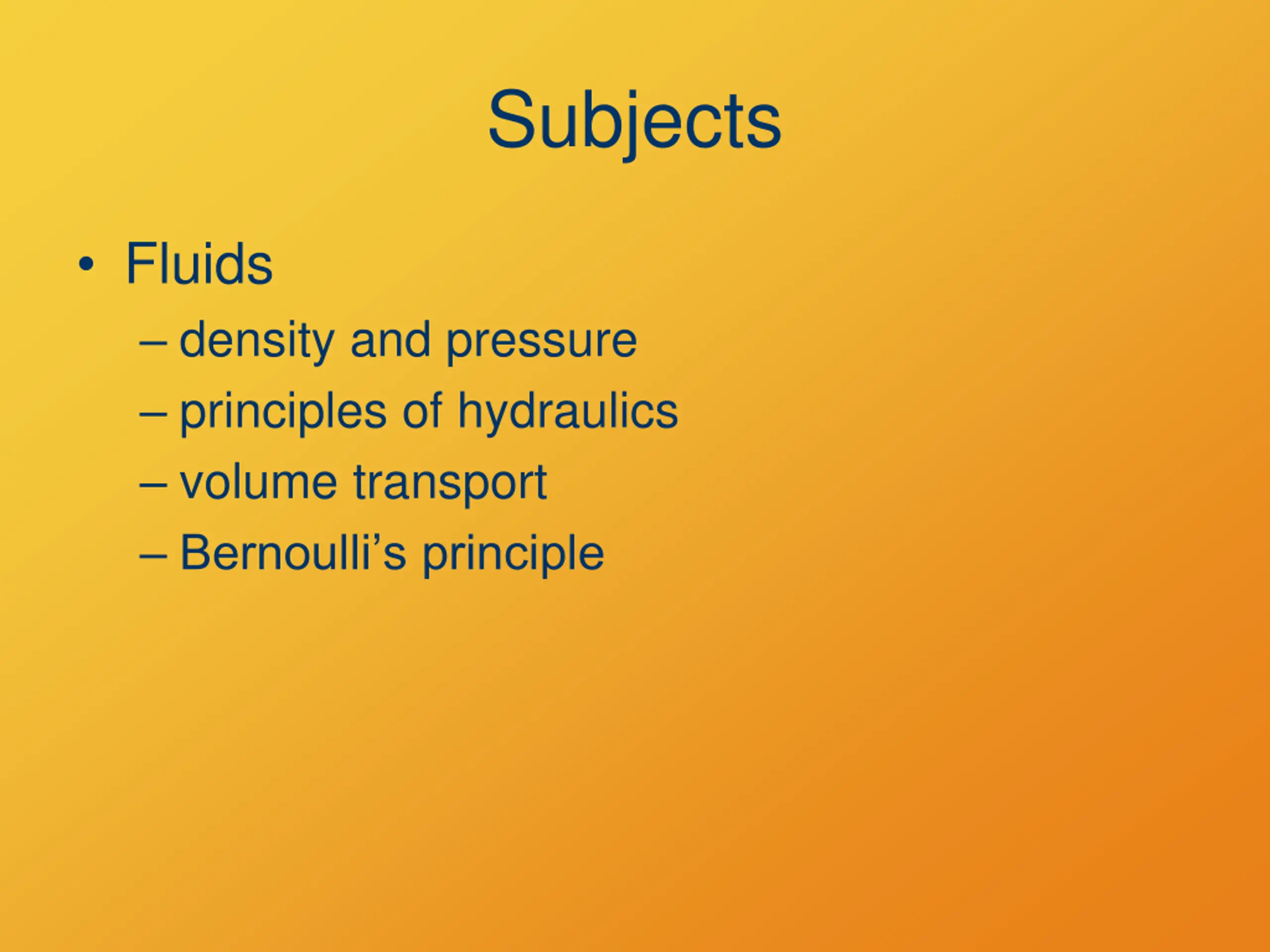 Subjects

• Fluids
– density and pressure
– principles of hydraulics
– volume transport
– Bernoulli’s principle